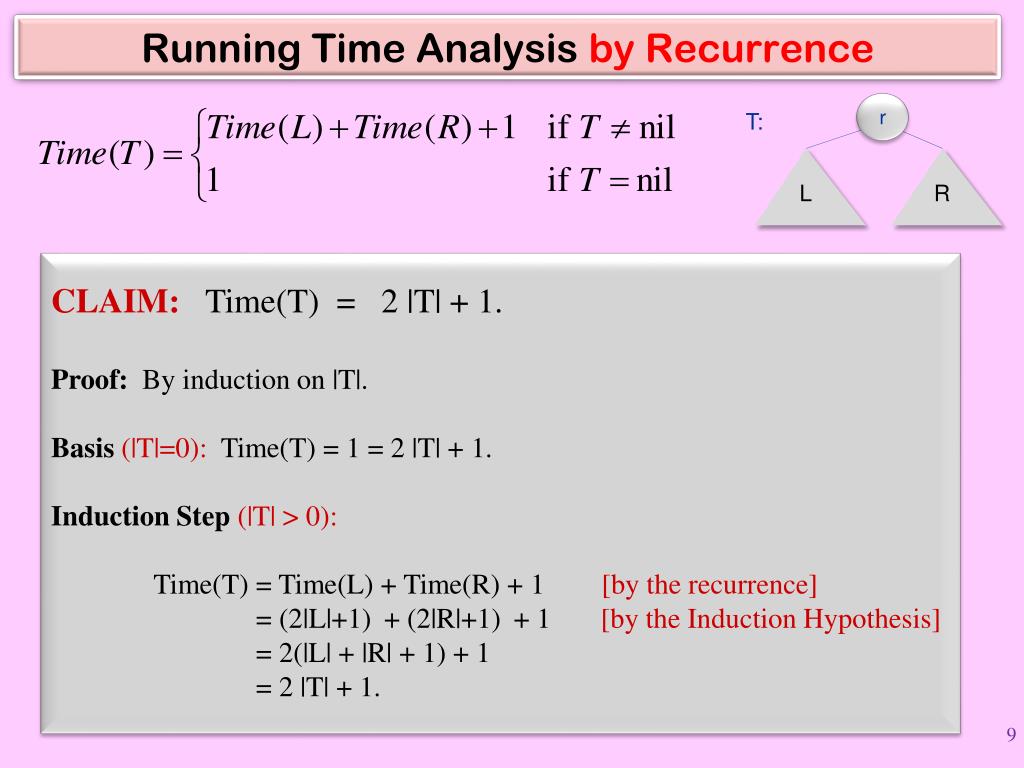 Running Time Analysis by Recurrence

$Time(T) = \begin{cases} Time(L) + Time(R) + 1 & \text{if } T \neq \text{nil} \\ 1 & \text{if } T = \text{nil} \end{cases}$

T:

r

L

R

CLAIM: Time(T) = 2 |T| + 1.

Proof: By induction on |T|.

Basis (|T|=0): Time(T) = 1 = 2 |T| + 1.

Induction Step (|T| > 0):

Time(T) = Time(L) + Time(R) + 1 [by the recurrence]
= (2|L|+1) + (2|R|+1) + 1 [by the Induction Hypothesis]
= 2(|L| + |R| + 1) + 1
= 2 |T| + 1.

9